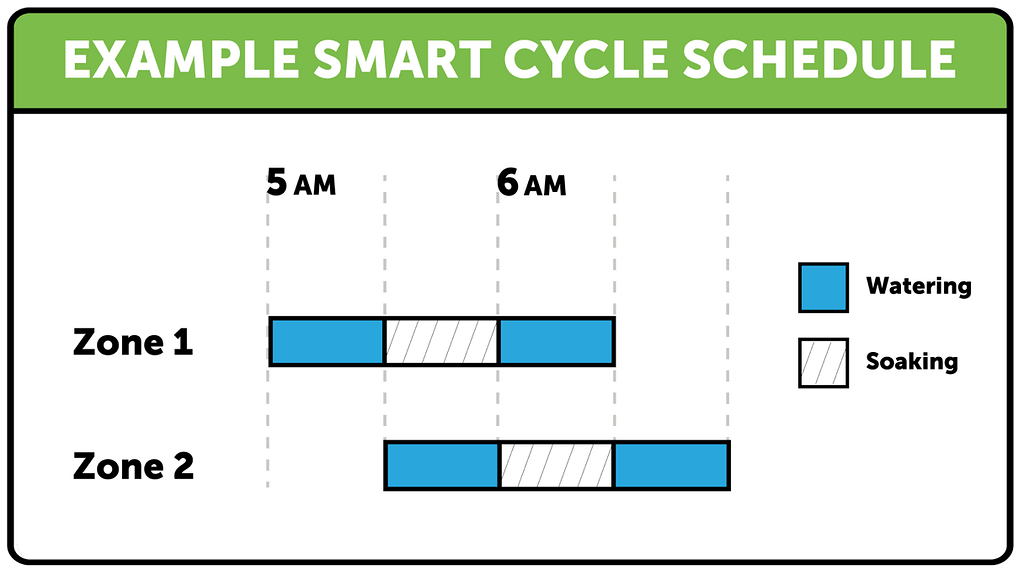 EXAMPLE SMART CYCLE SCHEDULE

5 AM

6 AM

Zone 1

Zone 2

Watering

Soaking